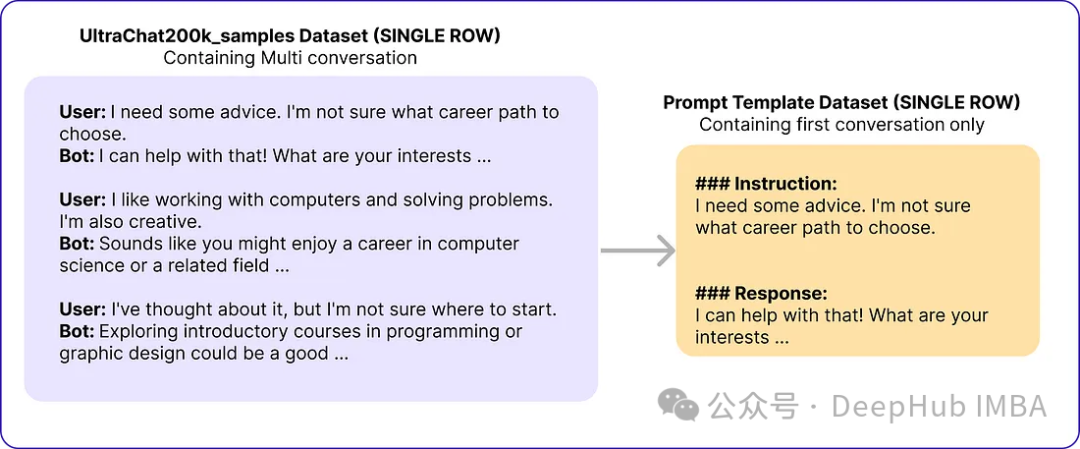 UltraChat200k_samples Dataset (SINGLE ROW)
Containing Multi conversation

User: I need some advice. I'm not sure what career path to choose.
Bot: I can help with that! What are your interests ...

User: I like working with computers and solving problems. I'm also creative.
Bot: Sounds like you might enjoy a career in computer science or a related field ...

User: I've thought about it, but I'm not sure where to start.
Bot: Exploring introductory courses in programming or graphic design could be a good ...

Prompt Template Dataset (SINGLE ROW)
Containing first conversation only

### Instruction:
I need some advice. I'm not sure what career path to choose.

### Response:
I can help with that! What are your interests ...

公众号 · DeepHub IMBA